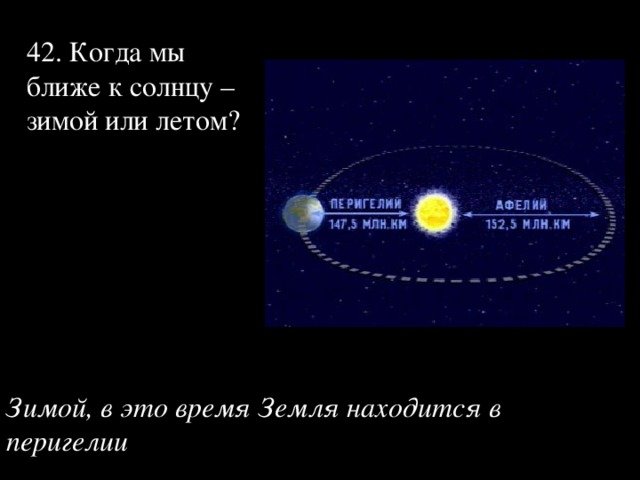 42. Когда мы ближе к солнцу – зимой или летом?

ПЕРИГЕЛИЙ
147,5 МЛН.КМ

АФЕЛИЙ
152,5 МЛН.КМ

Зимой, в это время Земля находится в перигелии